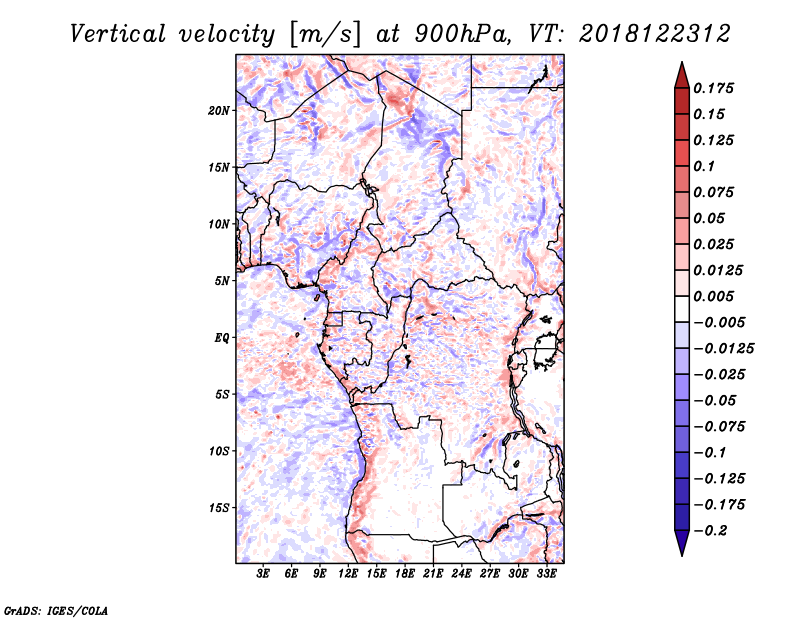 Vertical velocity [m/s] at 900hPa, VT: 2018122312

20N
15N
10N
5N
EQ
5S
10S
15S

3E 6E 9E 12E 15E 18E 21E 24E 27E 30E 33E

0.175
0.15
0.125
0.1
0.075
0.05
0.025
0.0125
0.005
−0.005
−0.0125
−0.025
−0.05
−0.075
−0.1
−0.125
−0.175
−0.2

GrADS: IGES/COLA